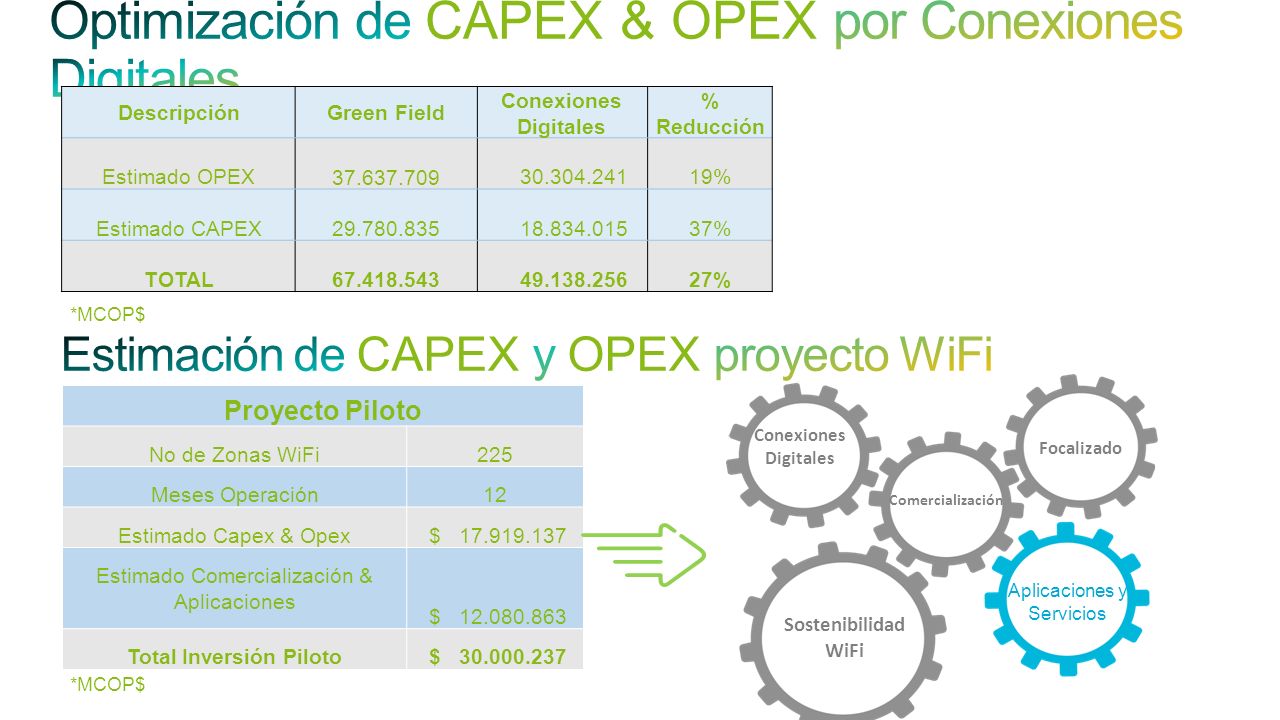 Optimización de CAPEX & OPEX por Conexiones Digitales

| Descripción | Green Field | Conexiones Digitales | % Reducción |
|---|---|---|---|
| Estimado OPEX | 37.637.709 | 30.304.241 | 19% |
| Estimado CAPEX | 29.780.835 | 18.834.015 | 37% |
| TOTAL | 67.418.543 | 49.138.256 | 27% |

*MCOP$

Estimación de CAPEX y OPEX proyecto WiFi

| Proyecto Piloto | |
|---|---|
| No de Zonas WiFi | 225 |
| Meses Operación | 12 |
| Estimado Capex & Opex | $ 17.919.137 |
| Estimado Comercialización & Aplicaciones | $ 12.080.863 |
| Total Inversión Piloto | $ 30.000.237 |

*MCOP$

Conexiones Digitales

Comercialización

Focalizado

Sostenibilidad WiFi

Aplicaciones y Servicios